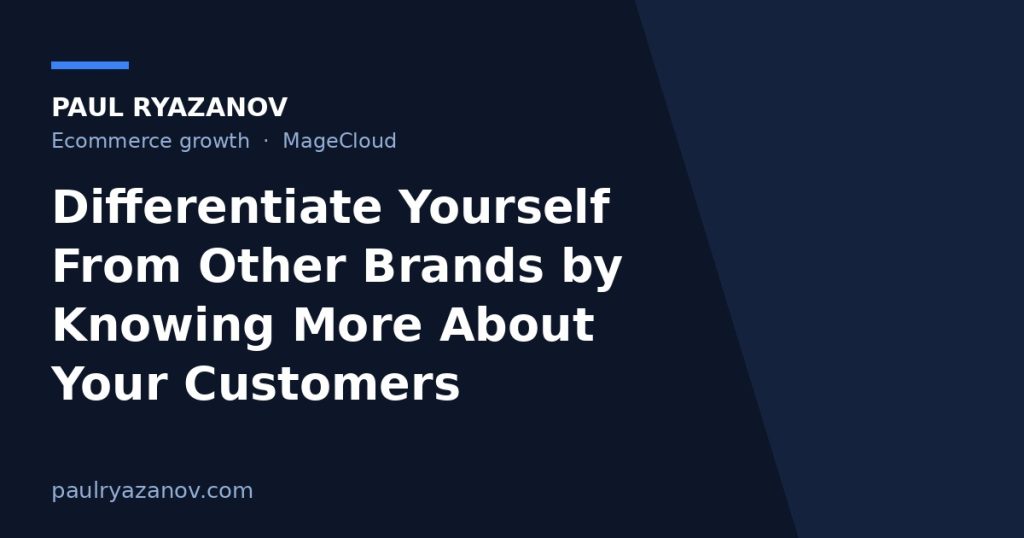 PAUL RYAZANOV

Ecommerce growth · MageCloud

Differentiate Yourself From Other Brands by Knowing More About Your Customers

paulryazanov.com